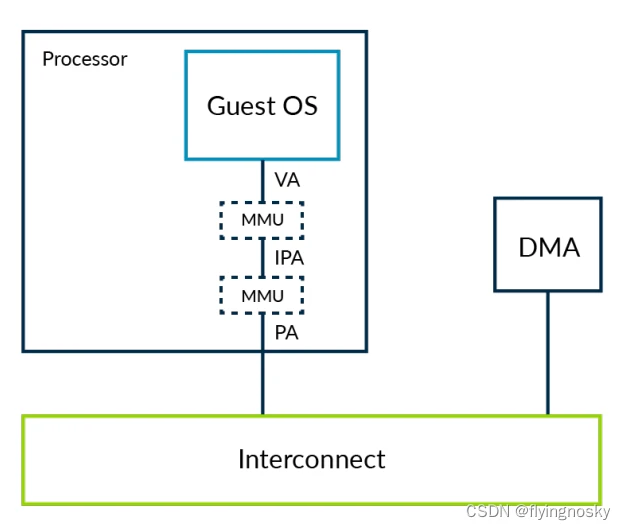 Processor

Guest OS

VA

MMU

IPA

MMU

PA

DMA

Interconnect

CSDN @flyingnosky